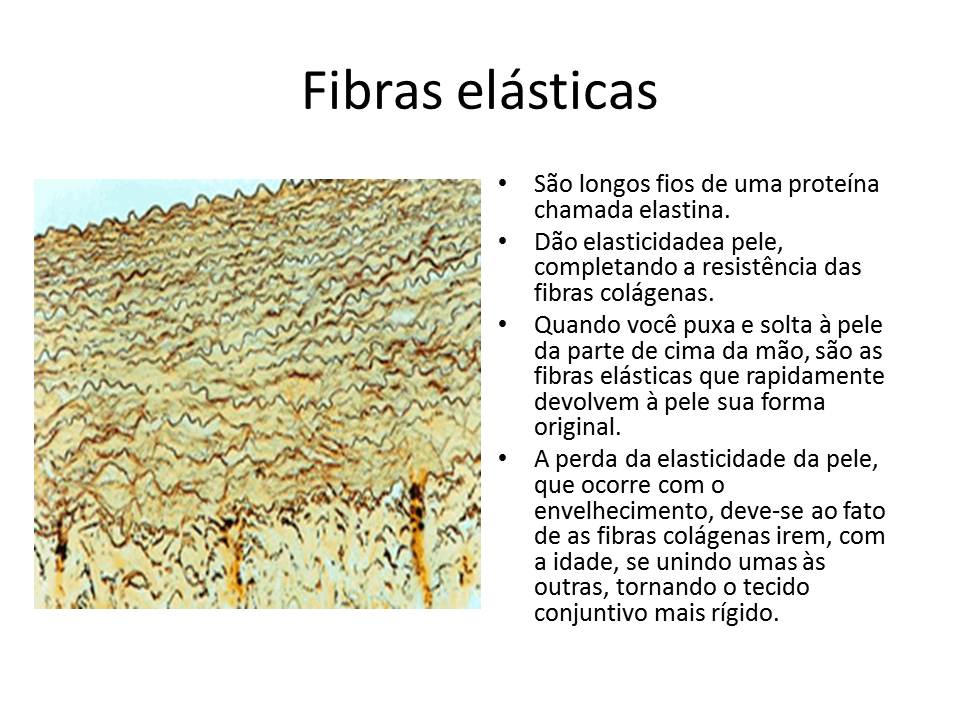 Fibras elásticas

• São longos fios de uma proteína chamada elastina.
• Dão elasticidadea pele, completando a resistência das fibras colágenas.
• Quando você puxa e solta à pele da parte de cima da mão, são as fibras elásticas que rapidamente devolvem à pele sua forma original.
• A perda da elasticidade da pele, que ocorre com o envelhecimento, deve-se ao fato de as fibras colágenas irem, com a idade, se unindo umas às outras, tornando o tecido conjuntivo mais rígido.